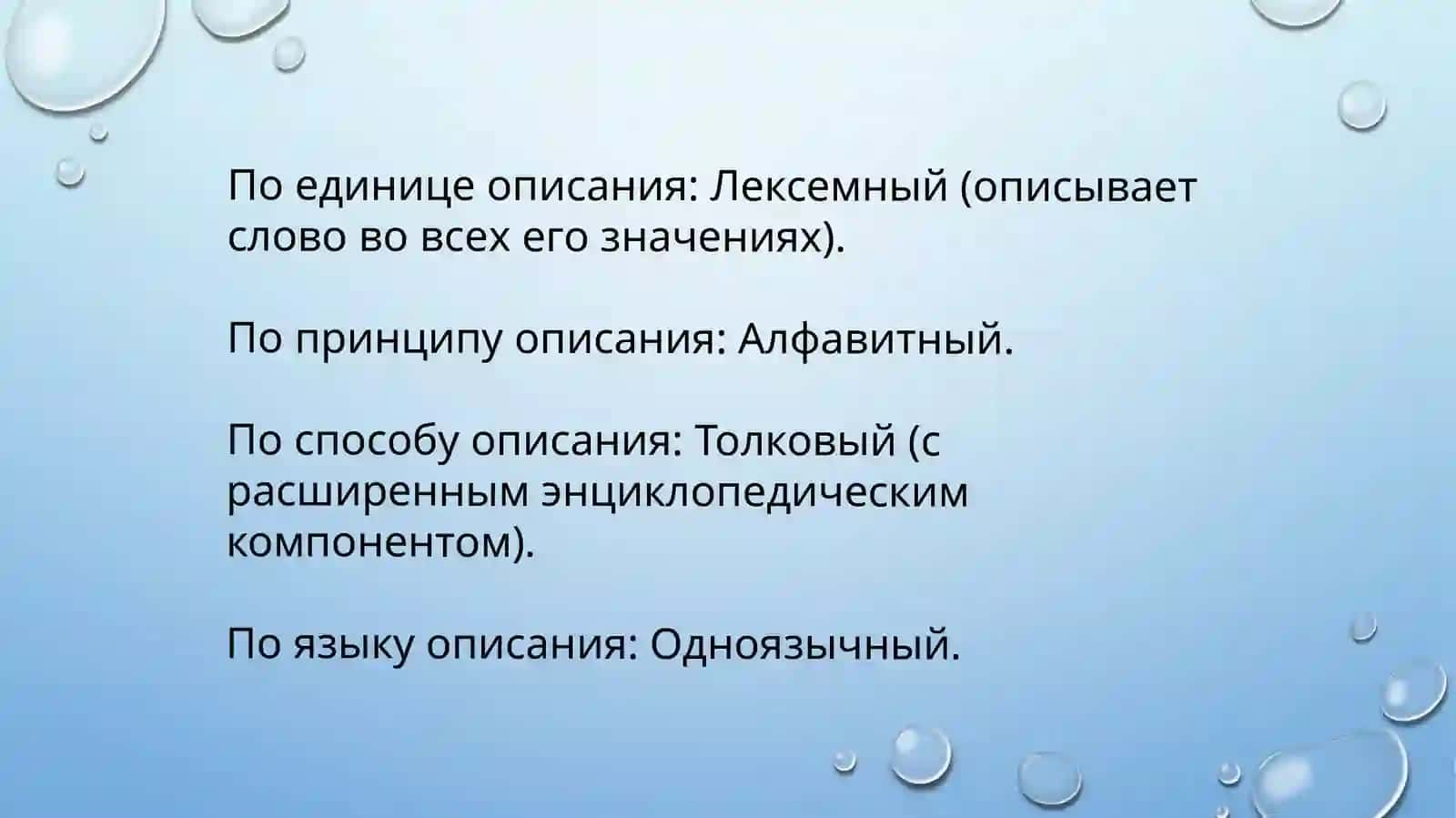 По единице описания: Лексемный (описывает слово во всех его значениях).

По принципу описания: Алфавитный.

По способу описания: Толковый (с расширенным энциклопедическим компонентом).

По языку описания: Одноязычный.